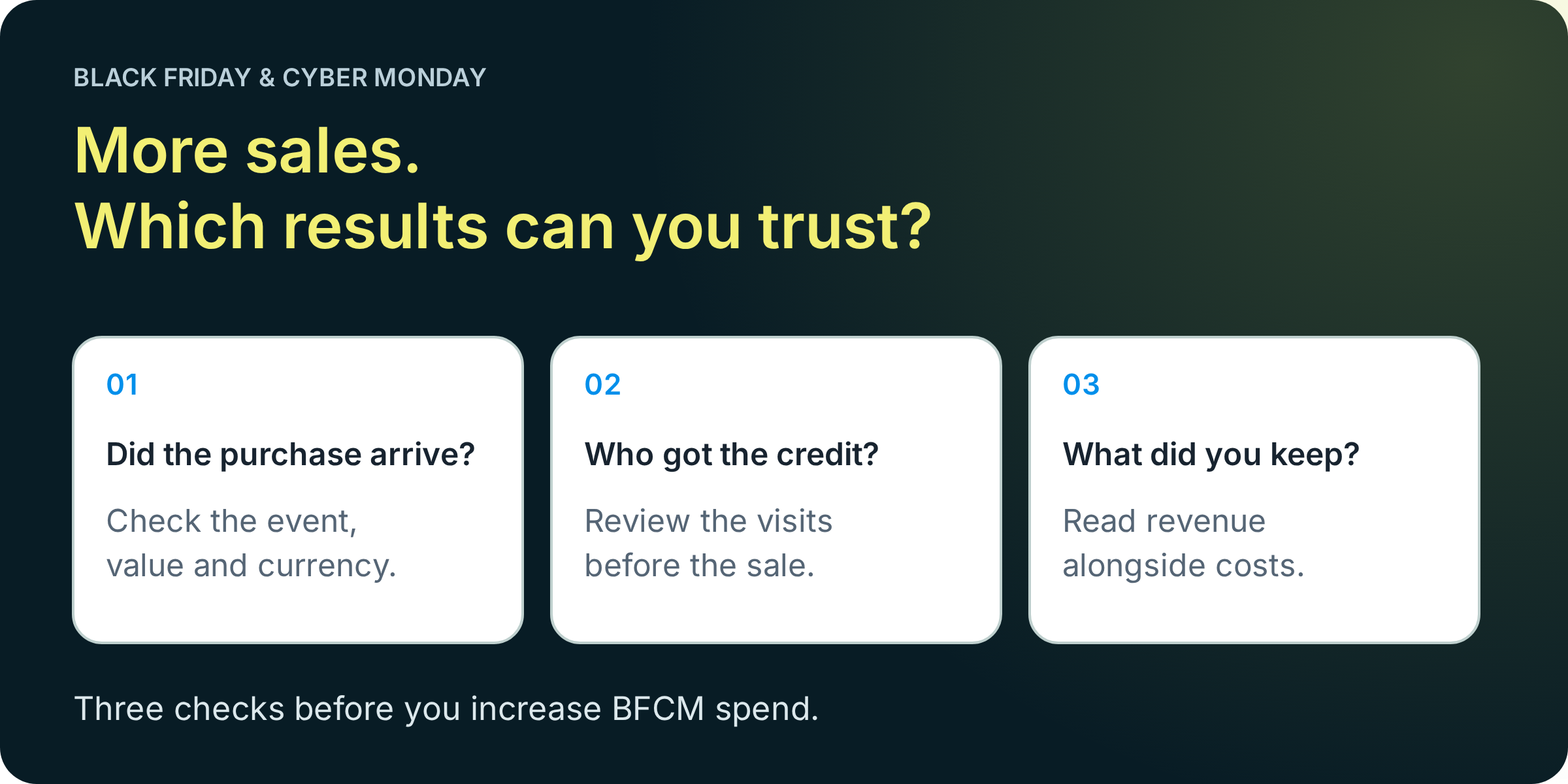 BLACK FRIDAY & CYBER MONDAY

More sales.
Which results can you trust?

01

Did the purchase arrive?

Check the event, value and currency.

02

Who got the credit?

Review the visits before the sale.

03

What did you keep?

Read revenue alongside costs.

Three checks before you increase BFCM spend.